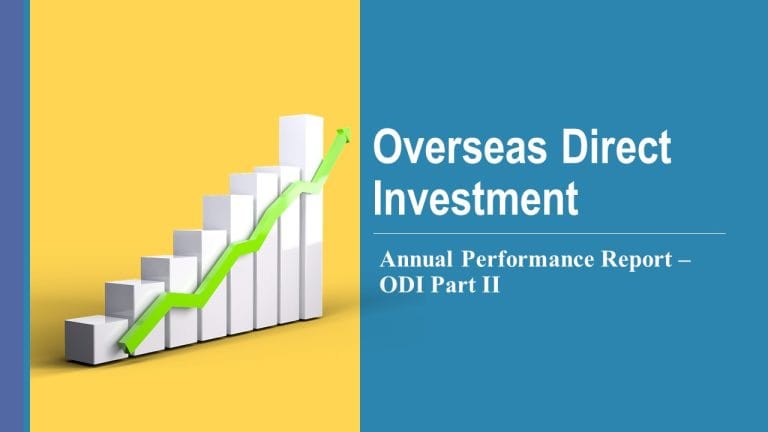 Overseas Direct Investment

Annual Performance Report – ODI Part II